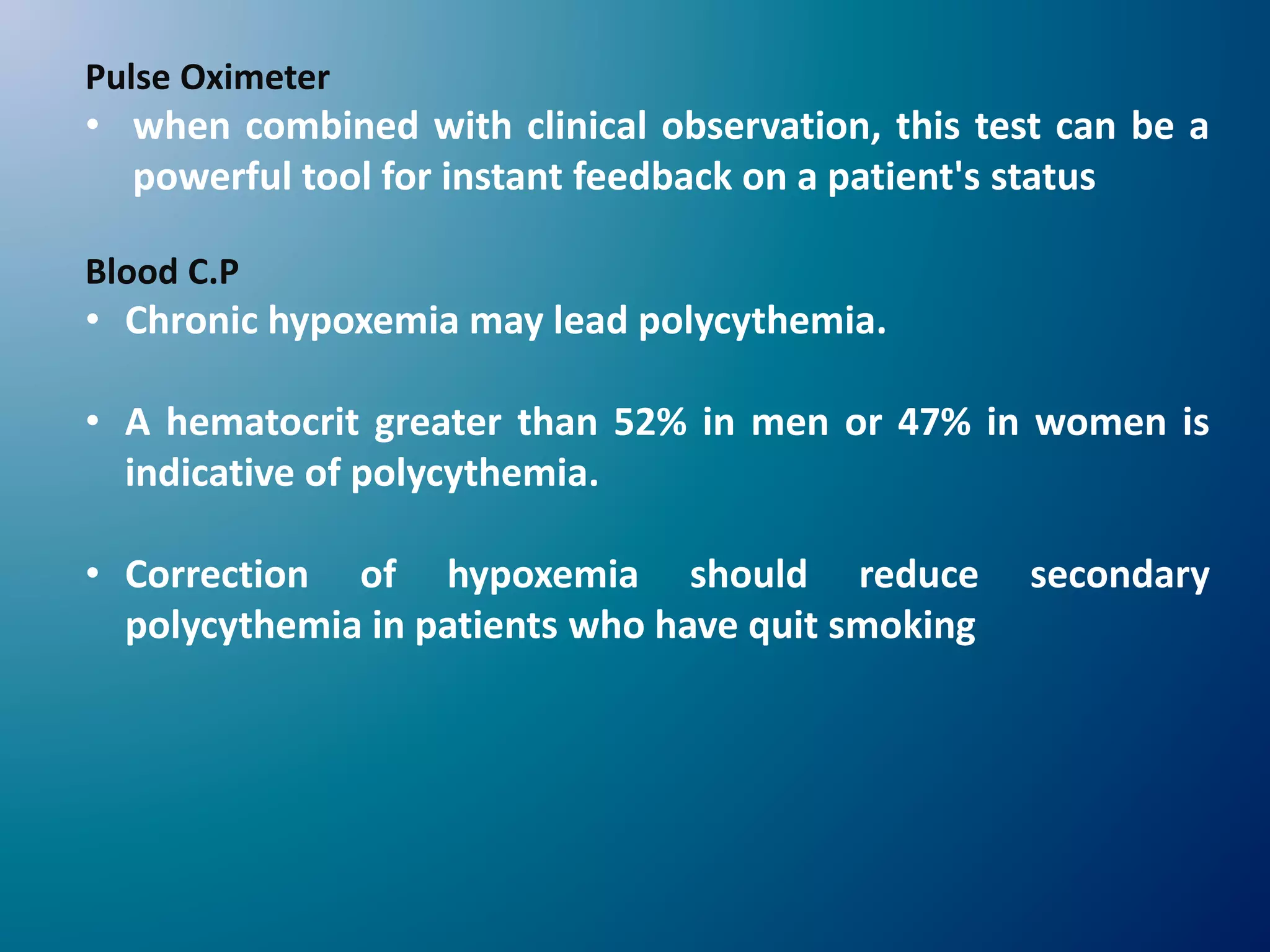 Pulse Oximeter

• when combined with clinical observation, this test can be a powerful tool for instant feedback on a patient's status

Blood C.P

• Chronic hypoxemia may lead polycythemia.

• A hematocrit greater than 52% in men or 47% in women is indicative of polycythemia.

• Correction of hypoxemia should reduce secondary polycythemia in patients who have quit smoking